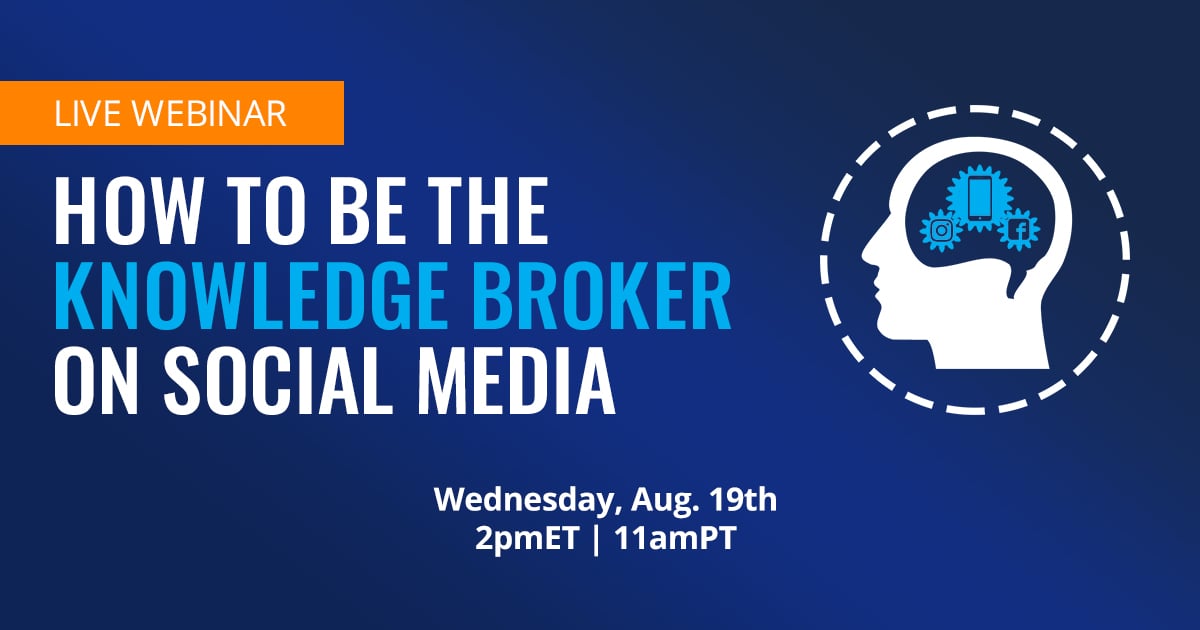 LIVE WEBINAR

HOW TO BE THE
KNOWLEDGE BROKER
ON SOCIAL MEDIA

Wednesday, Aug. 19th
2pmET | 11amPT